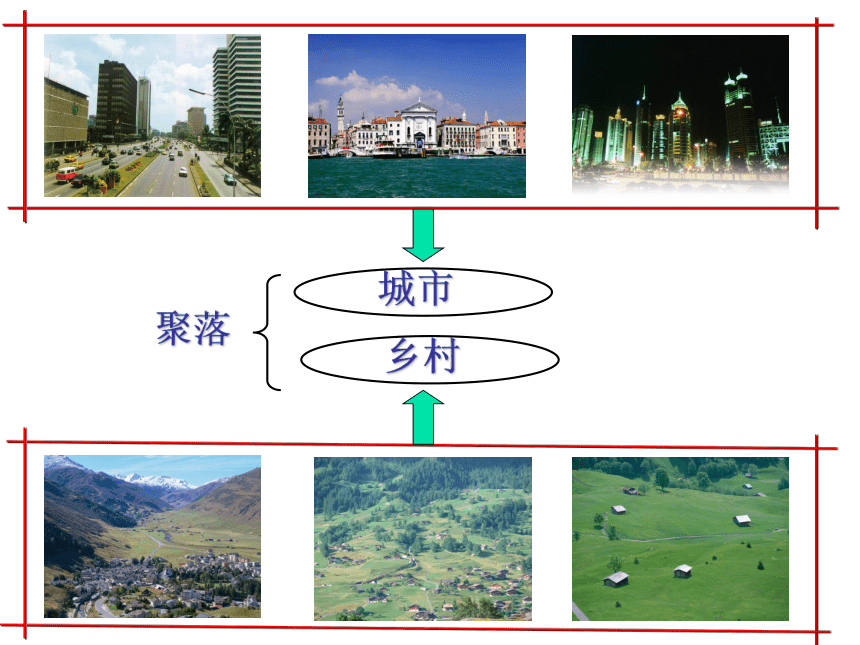 聚落

城市

乡村